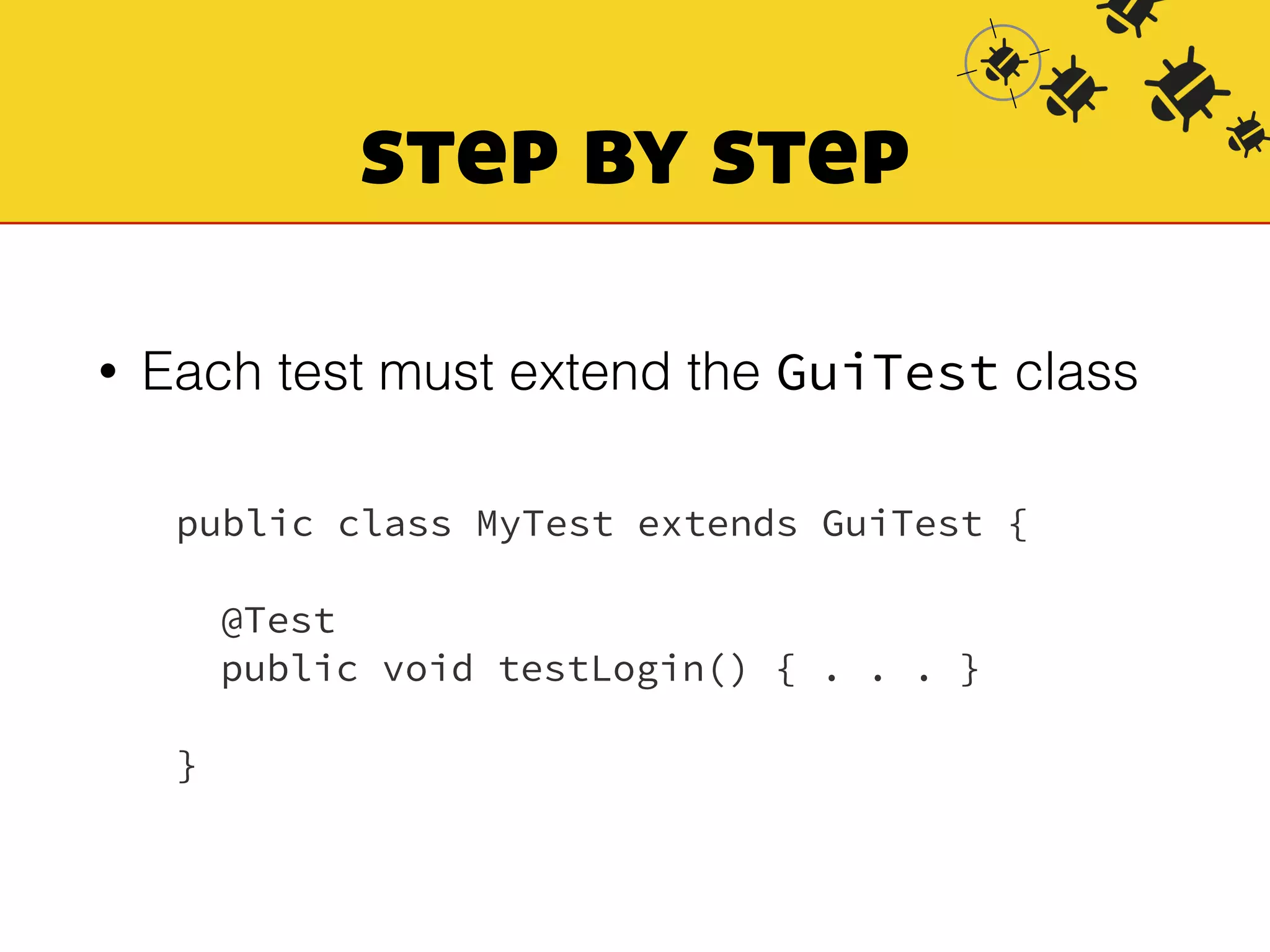 STEP BY STEP

• Each test must extend the GuiTest class

public class MyTest extends GuiTest {

@Test
public void testLogin() { . . . }

}